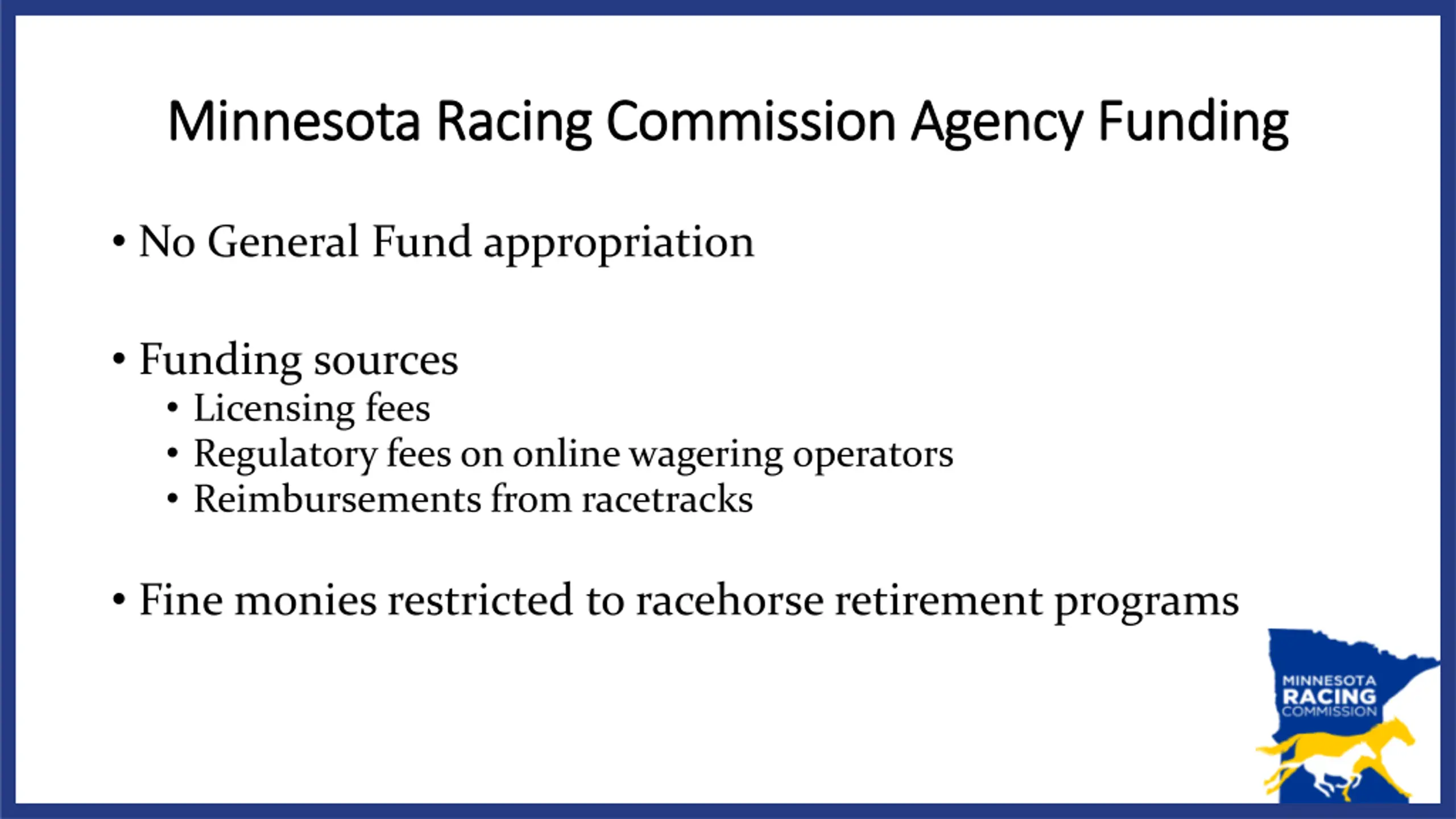 Minnesota Racing Commission Agency Funding

• No General Fund appropriation

• Funding sources
  • Licensing fees
  • Regulatory fees on online wagering operators
  • Reimbursements from racetracks

• Fine monies restricted to racehorse retirement programs

MINNESOTA RACING COMMISSION